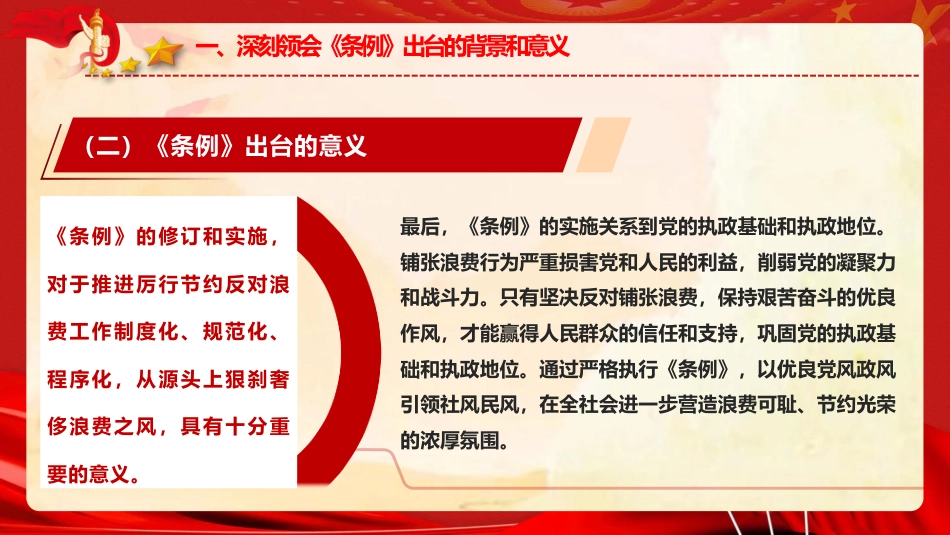 一、深刻领会《条例》出台的背景和意义

（二）《条例》出台的意义

《条例》的修订和实施，对于推进厉行节约反对浪费工作制度化、规范化、程序化，从源头上狠刹奢侈浪费之风，具有十分重要的意义。

最后，《条例》的实施关系到党的执政基础和执政地位。铺张浪费行为严重损害党和人民的利益，削弱党的凝聚力和战斗力。只有坚决反对铺张浪费，保持艰苦奋斗的优良作风，才能赢得人民群众的信任和支持，巩固党的执政基础和执政地位。通过严格执行《条例》，以优良党风政风引领社风民风，在全社会进一步营造浪费可耻、节约光荣的浓厚氛围。